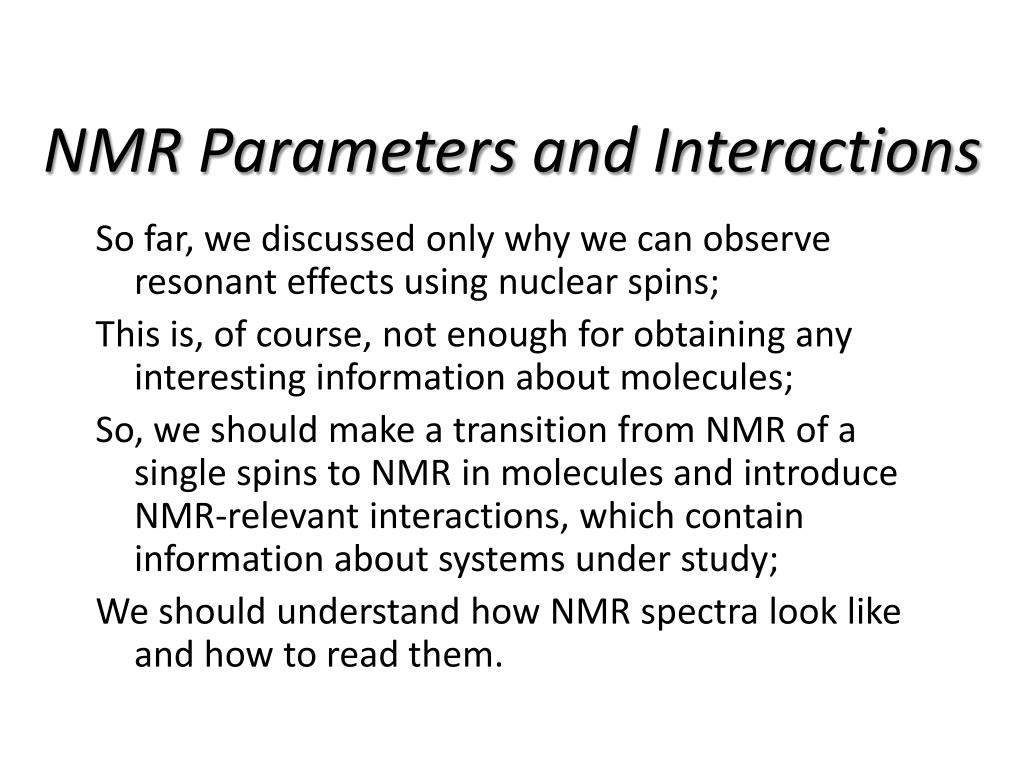 NMR Parameters and Interactions

So far, we discussed only why we can observe resonant effects using nuclear spins;

This is, of course, not enough for obtaining any interesting information about molecules;

So, we should make a transition from NMR of a single spins to NMR in molecules and introduce NMR-relevant interactions, which contain information about systems under study;

We should understand how NMR spectra look like and how to read them.